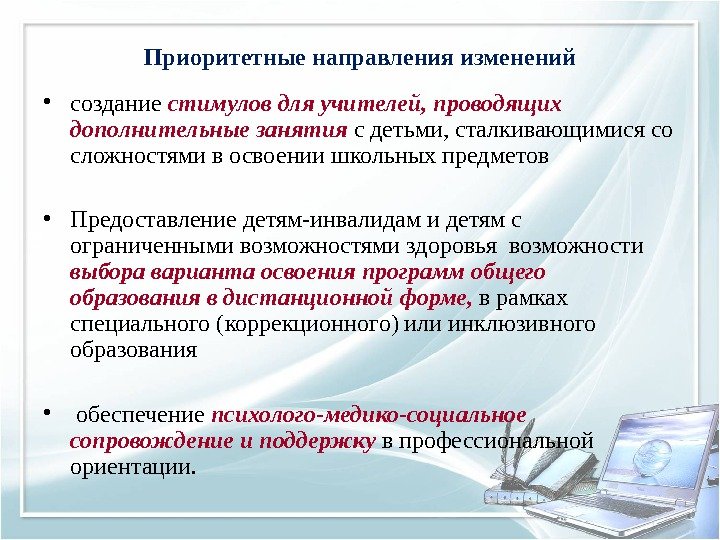 Приоритетные направления изменений

• создание стимулов для учителей, проводящих дополнительные занятия с детьми, сталкивающимися со сложностями в освоении школьных предметов

• Предоставление детям-инвалидам и детям с ограниченными возможностями здоровья возможности выбора варианта освоения программ общего образования в дистанционной форме, в рамках специального (коррекционного) или инклюзивного образования

• обеспечение психолого-медико-социальное сопровождение и поддержку в профессиональной ориентации.